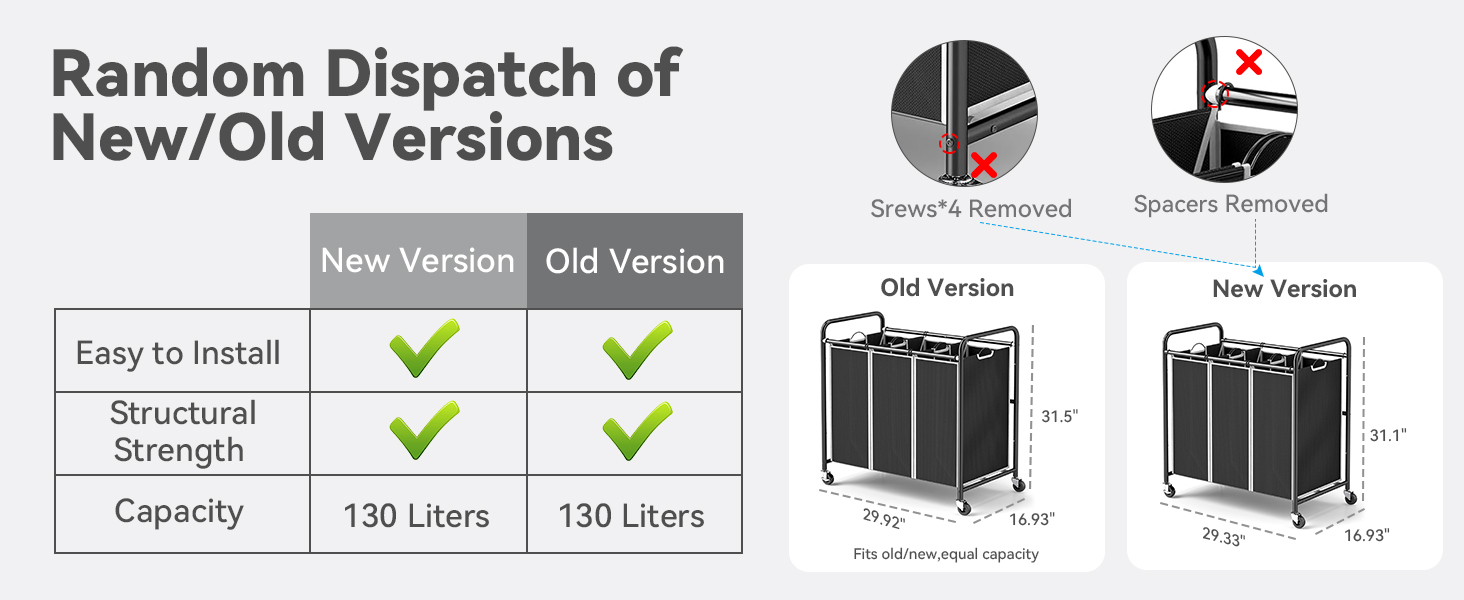 Random Dispatch of New/Old Versions

| | New Version | Old Version |
|---|---|---|
| Easy to Install | ✓ | ✓ |
| Structural Strength | ✓ | ✓ |
| Capacity | 130 Liters | 130 Liters |

Srews*4 Removed

Spacers Removed

Old Version

31.5"

29.92"

16.93"

Fits old/new,equal capacity

New Version

31.1"

29.33"

16.93"